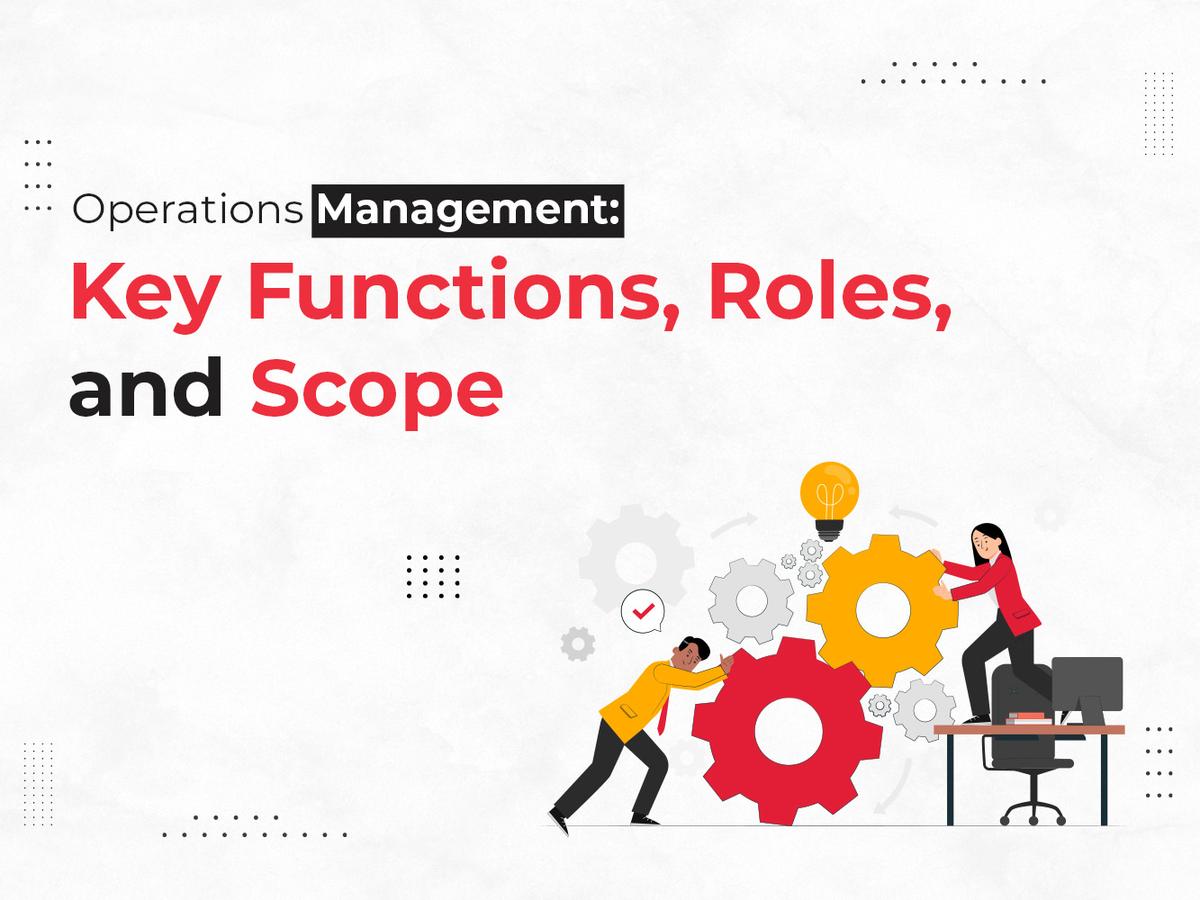 Operations Management:

Key Functions, Roles, and Scope